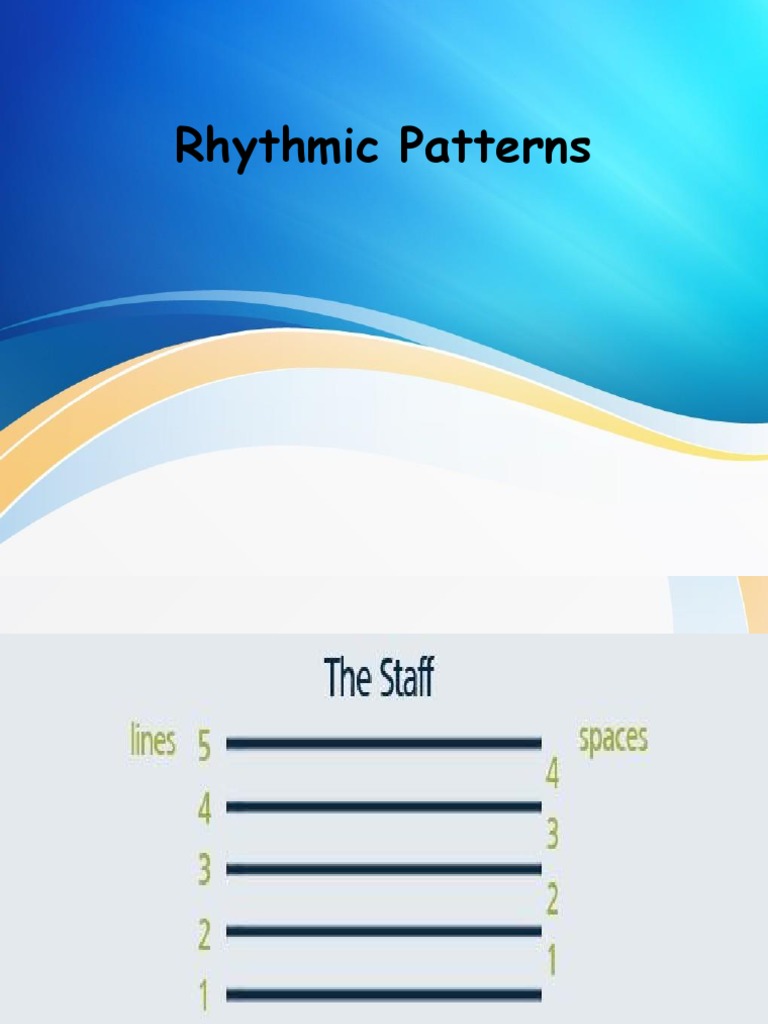 Rhythmic Patterns

The Staff

lines 5
4
3
2
1

spaces
4
3
2
1